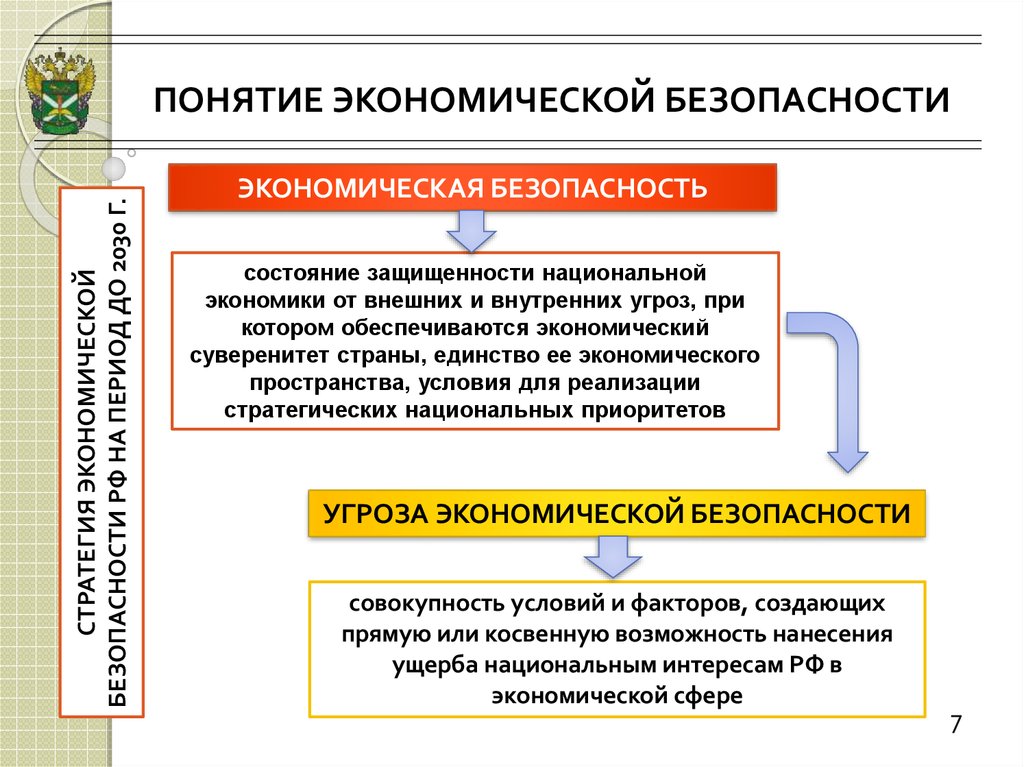 ПОНЯТИЕ ЭКОНОМИЧЕСКОЙ БЕЗОПАСНОСТИ

СТРАТЕГИЯ ЭКОНОМИЧЕСКОЙ БЕЗОПАСНОСТИ РФ НА ПЕРИОД ДО 2030 Г.

ЭКОНОМИЧЕСКАЯ БЕЗОПАСНОСТЬ

состояние защищенности национальной экономики от внешних и внутренних угроз, при котором обеспечиваются экономический суверенитет страны, единство ее экономического пространства, условия для реализации стратегических национальных приоритетов

УГРОЗА ЭКОНОМИЧЕСКОЙ БЕЗОПАСНОСТИ

совокупность условий и факторов, создающих прямую или косвенную возможность нанесения ущерба национальным интересам РФ в экономической сфере

7